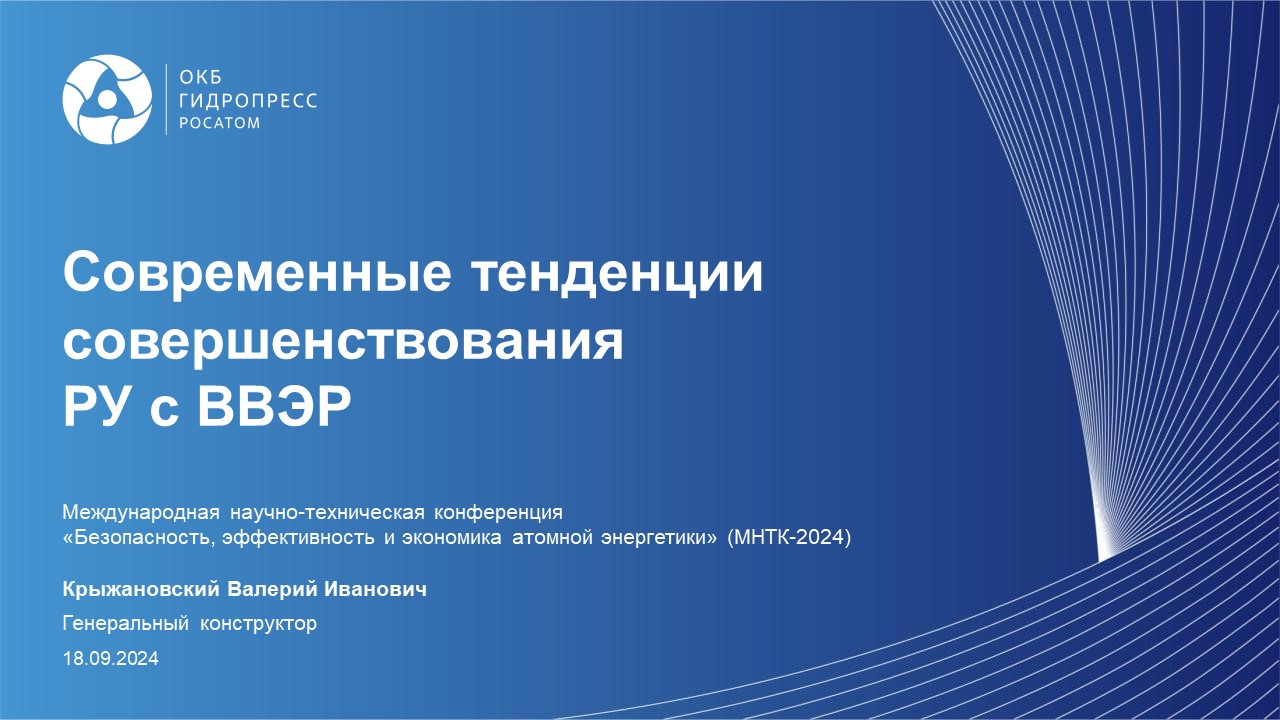 ОКБ
ГИДРОПРЕСС
РОСАТОМ

Современные тенденции совершенствования
РУ с ВВЭР

Международная научно-техническая конференция
«Безопасность, эффективность и экономика атомной энергетики» (МНТК-2024)

Крыжановский Валерий Иванович
Генеральный конструктор
18.09.2024